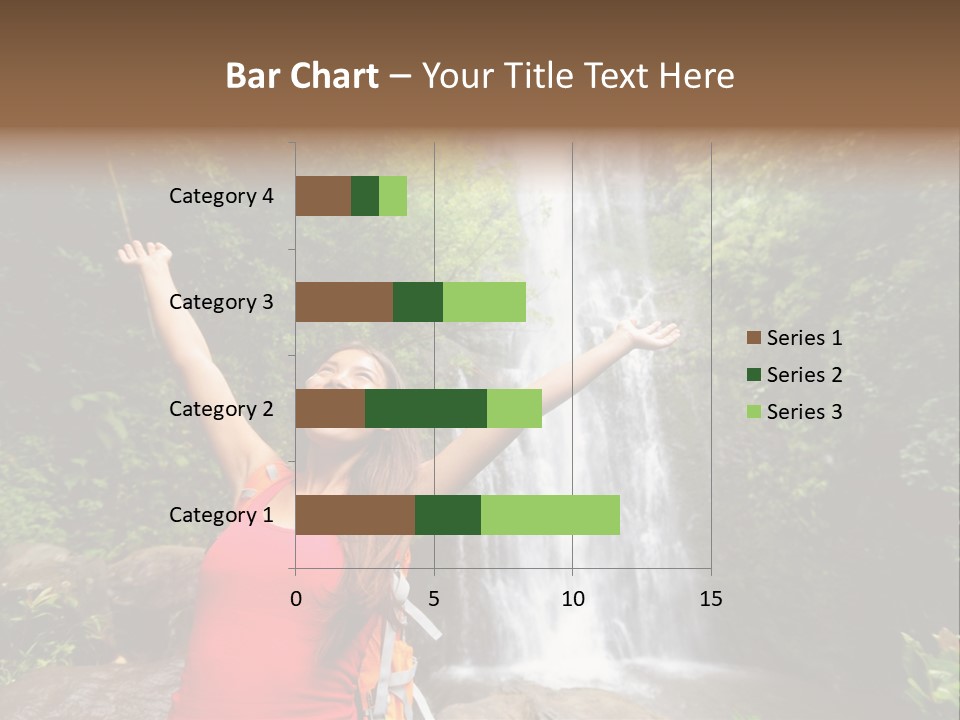 Bar Chart – Your Title Text Here

Category 4
Category 3
Category 2
Category 1

0
5
10
15

Series 1
Series 2
Series 3